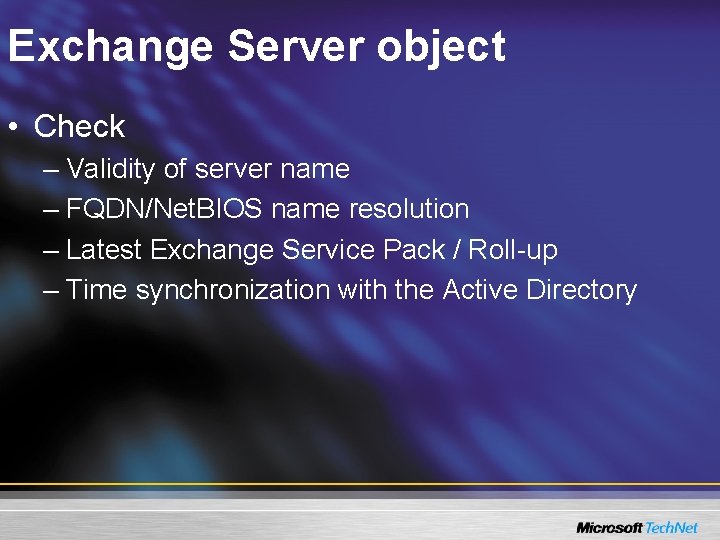 Exchange Server object

• Check
– Validity of server name
– FQDN/NetBIOS name resolution
– Latest Exchange Service Pack / Roll-up
– Time synchronization with the Active Directory

Microsoft TechNet